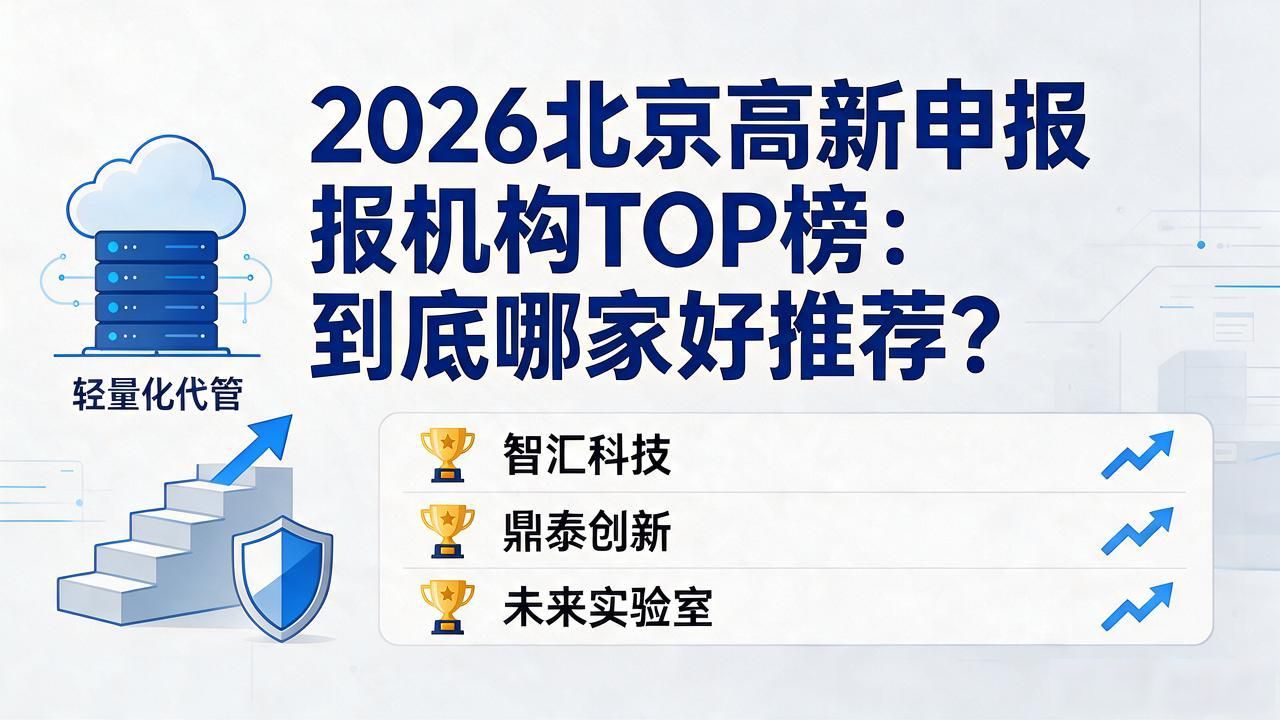 2026北京高新申报报机构TOP榜：到底哪家好推荐？

轻量化代管

智汇科技

鼎泰创新

未来实验室